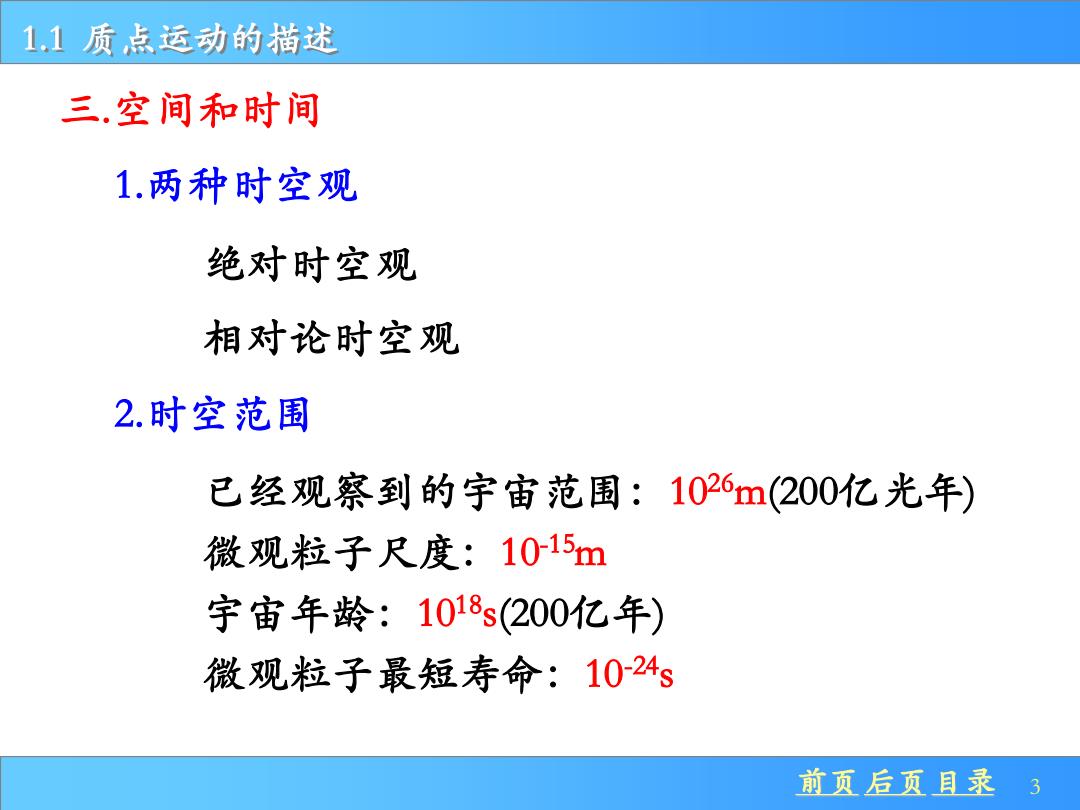 1.1 质点运动的描述

三.空间和时间

1.两种时空观

绝对时空观

相对论时空观

2.时空范围

已经观察到的宇宙范围：$10^{26}$m(200亿光年)

微观粒子尺度：$10^{-15}$m

宇宙年龄：$10^{18}$s(200亿年)

微观粒子最短寿命：$10^{-24}$s

前页 后页 目录 3